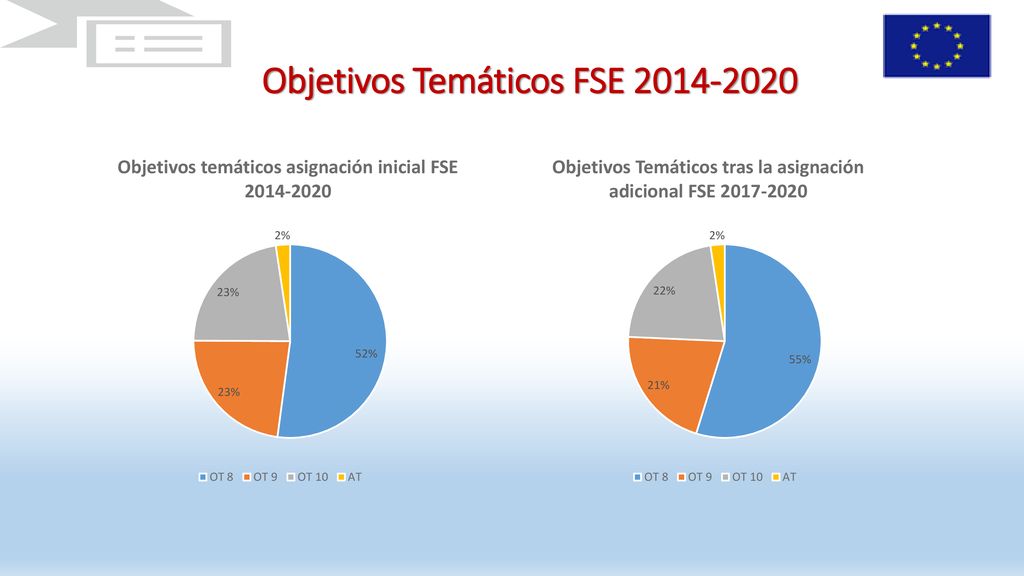 Objetivos Temáticos FSE 2014-2020

Objetivos temáticos asignación inicial FSE 2014-2020

2%
23%
52%
23%

OT 8 OT 9 OT 10 AT

Objetivos Temáticos tras la asignación adicional FSE 2017-2020

2%
22%
55%
21%

OT 8 OT 9 OT 10 AT